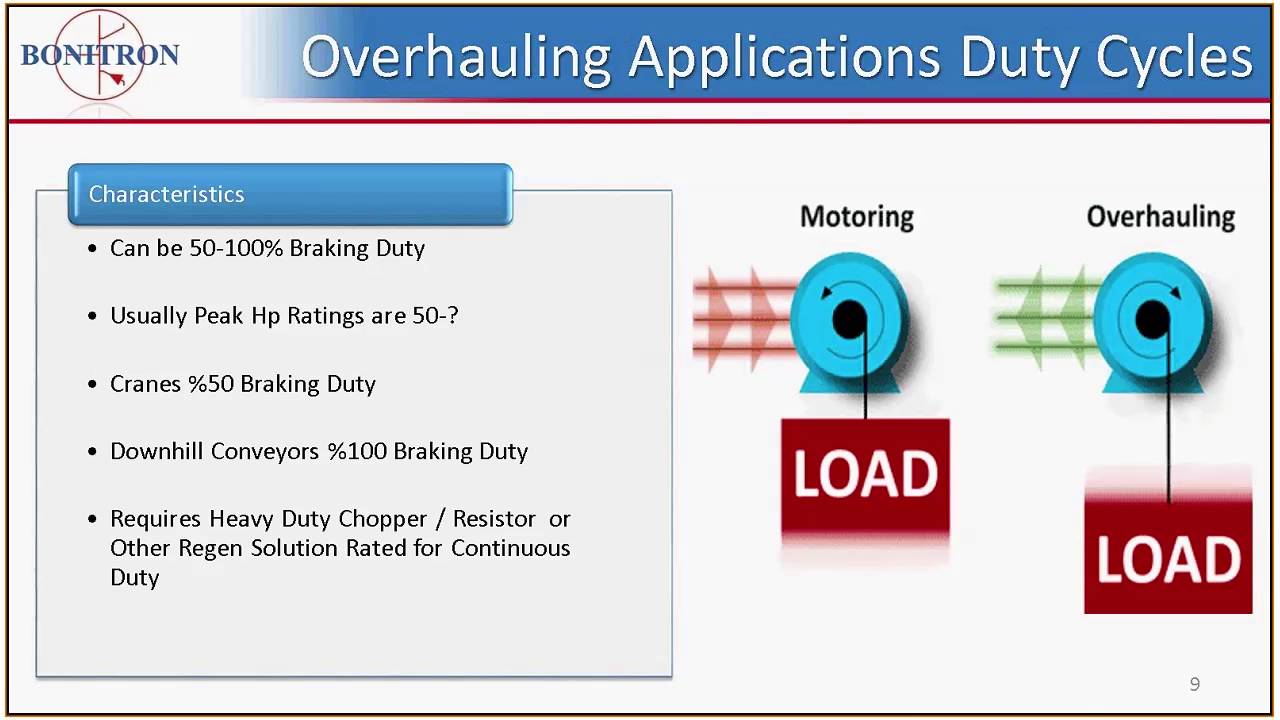 BONITRON

Overhauling Applications Duty Cycles

Characteristics

• Can be 50-100% Braking Duty

• Usually Peak Hp Ratings are 50-?

• Cranes %50 Braking Duty

• Downhill Conveyors %100 Braking Duty

• Requires Heavy Duty Chopper / Resistor or Other Regen Solution Rated for Continuous Duty

Motoring

LOAD

Overhauling

LOAD

9